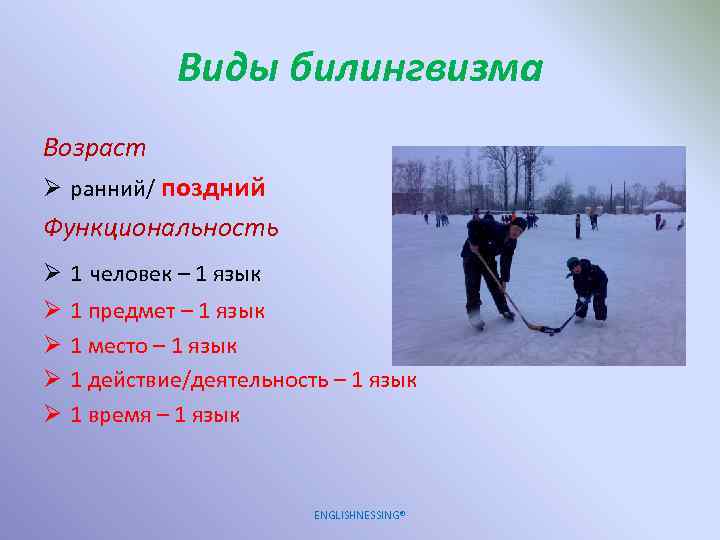 Виды билингвизма

Возраст

➢ ранний/ поздний

Функциональность

➢ 1 человек – 1 язык

➢ 1 предмет – 1 язык

➢ 1 место – 1 язык

➢ 1 действие/деятельность – 1 язык

➢ 1 время – 1 язык

ENGLISHNESSING®